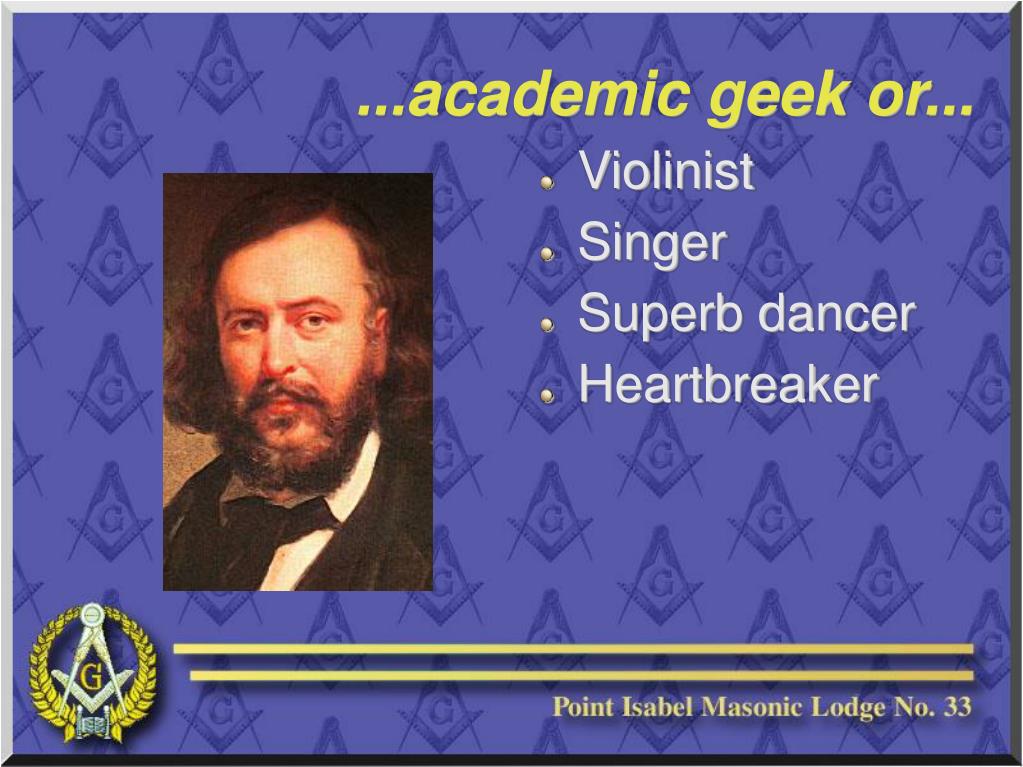 ...academic geek or...

- Violinist
- Singer
- Superb dancer
- Heartbreaker

G

Point Isabel Masonic Lodge No. 33